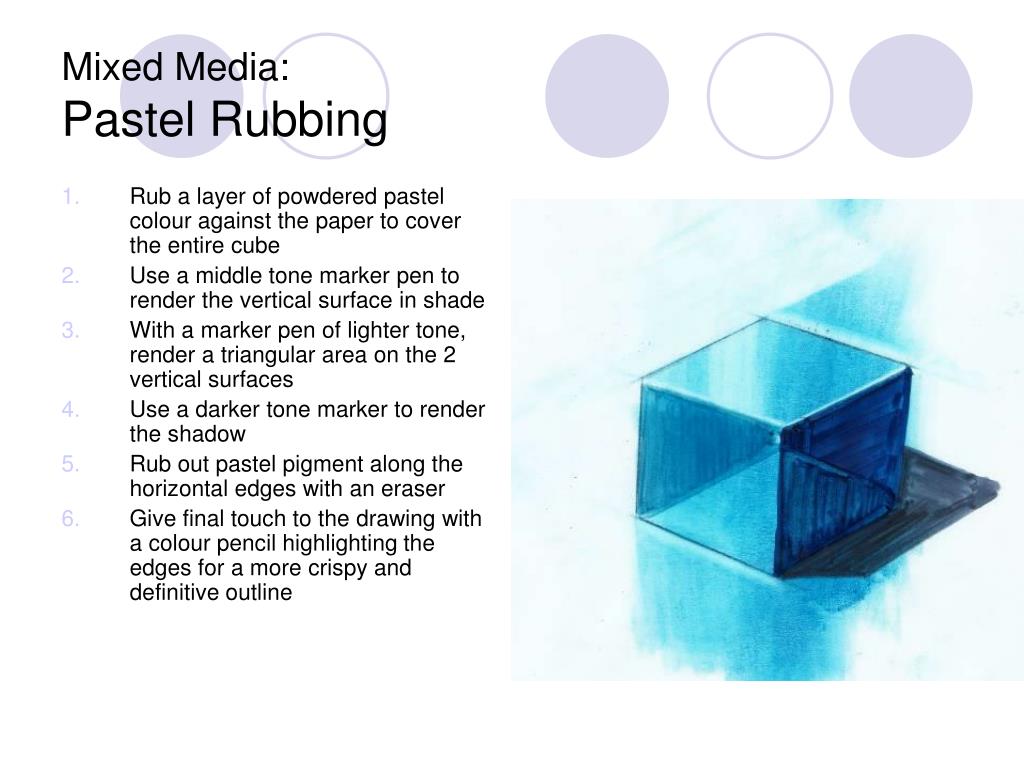 Mixed Media:
Pastel Rubbing

1. Rub a layer of powdered pastel colour against the paper to cover the entire cube
2. Use a middle tone marker pen to render the vertical surface in shade
3. With a marker pen of lighter tone, render a triangular area on the 2 vertical surfaces
4. Use a darker tone marker to render the shadow
5. Rub out pastel pigment along the horizontal edges with an eraser
6. Give final touch to the drawing with a colour pencil highlighting the edges for a more crispy and definitive outline